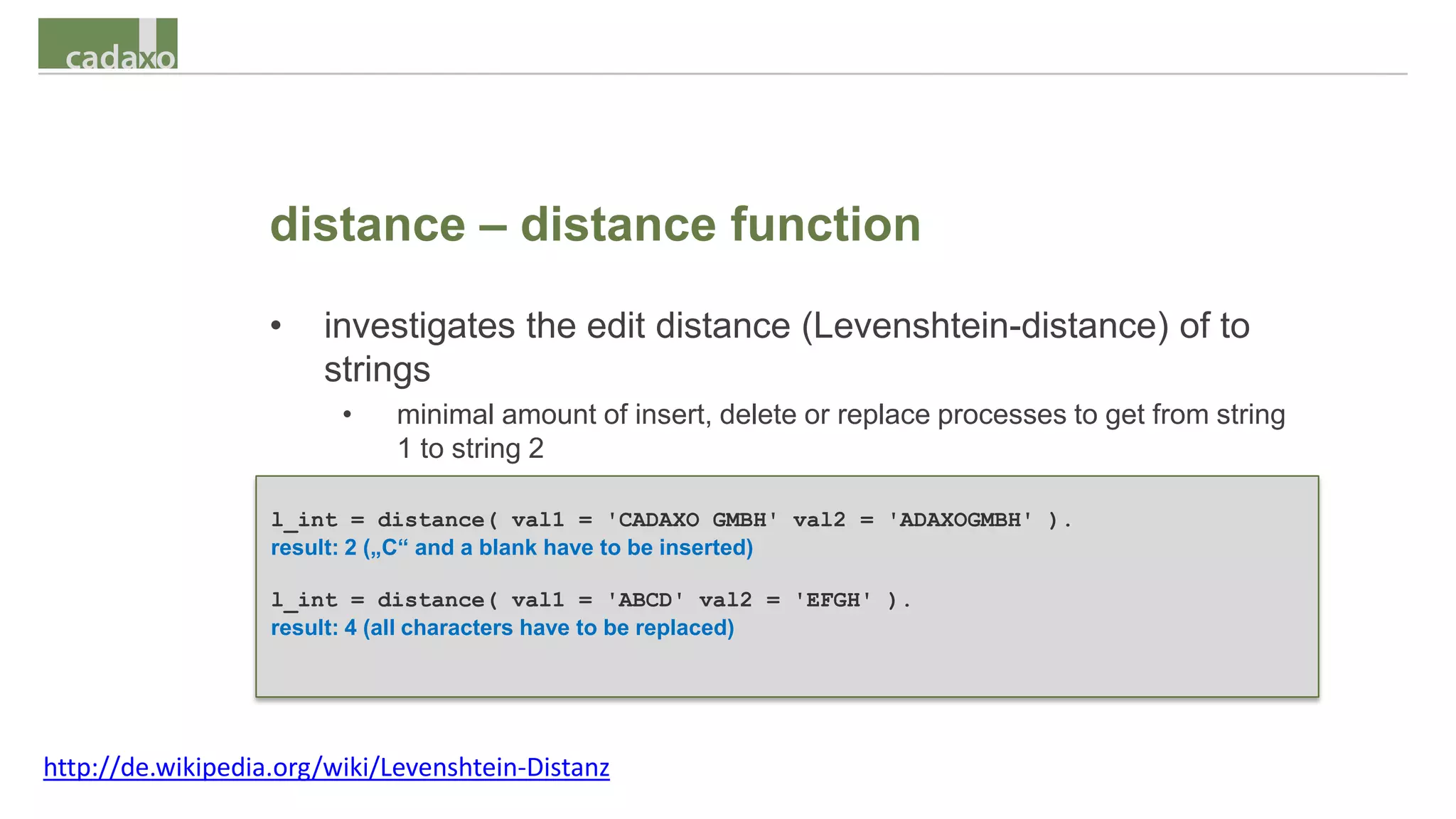 cadaxo

distance – distance function

• investigates the edit distance (Levenshtein-distance) of to strings
  • minimal amount of insert, delete or replace processes to get from string 1 to string 2

l_int = distance( val1 = 'CADAXO GMBH' val2 = 'ADAXOGMBH' ).
result: 2 („C“ and a blank have to be inserted)

l_int = distance( val1 = 'ABCD' val2 = 'EFGH' ).
result: 4 (all characters have to be replaced)

http://de.wikipedia.org/wiki/Levenshtein-Distanz